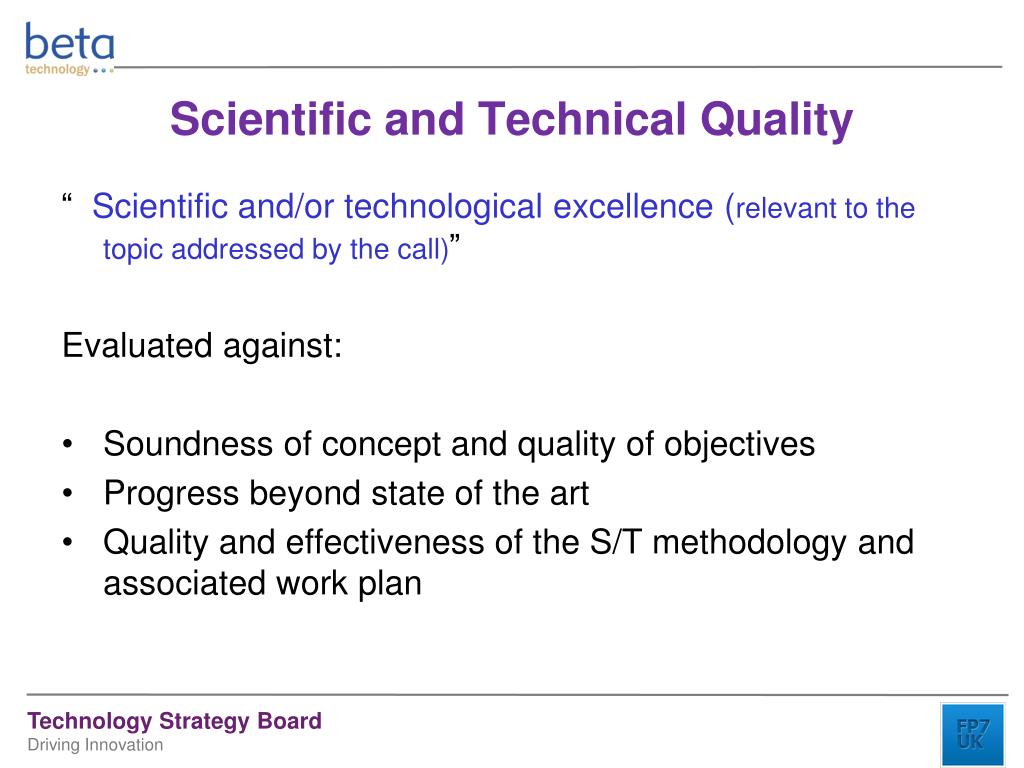 beta
technology

Scientific and Technical Quality

“ Scientific and/or technological excellence (relevant to the topic addressed by the call)”

Evaluated against:

• Soundness of concept and quality of objectives
• Progress beyond state of the art
• Quality and effectiveness of the S/T methodology and associated work plan

Technology Strategy Board
Driving Innovation

FP7
UK